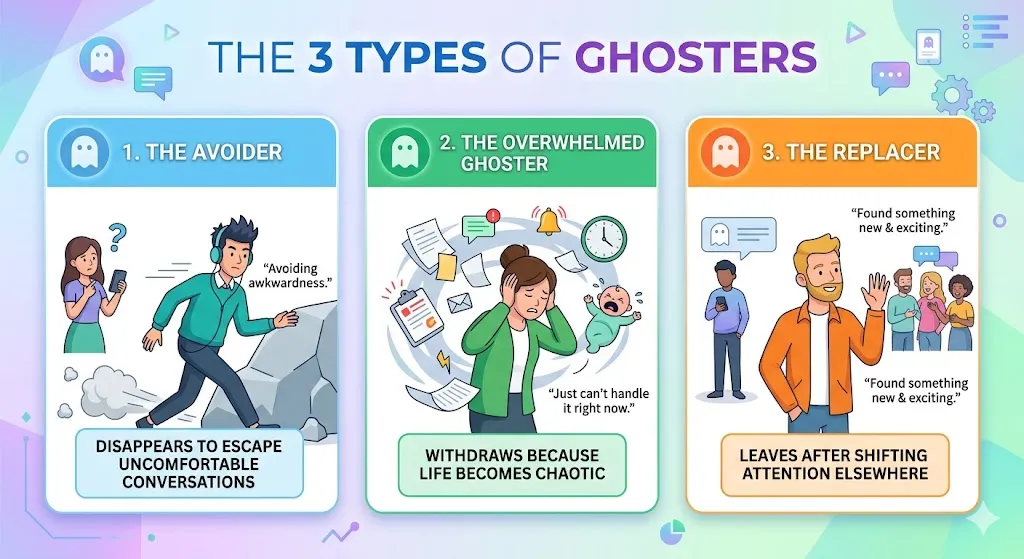 THE 3 TYPES OF GHOSTERS

1. THE AVOIDER

?

"Avoiding awkwardness."

DISAPPEARS TO ESCAPE UNCOMFORTABLE CONVERSATIONS

2. THE OVERWHELMED GHOSTER

!

"Just can't handle it right now."

WITHDRAWS BECAUSE LIFE BECOMES CHAOTIC

3. THE REPLACER

"Found something new & exciting."

"Found something new & exciting."

LEAVES AFTER SHIFTING ATTENTION ELSEWHERE